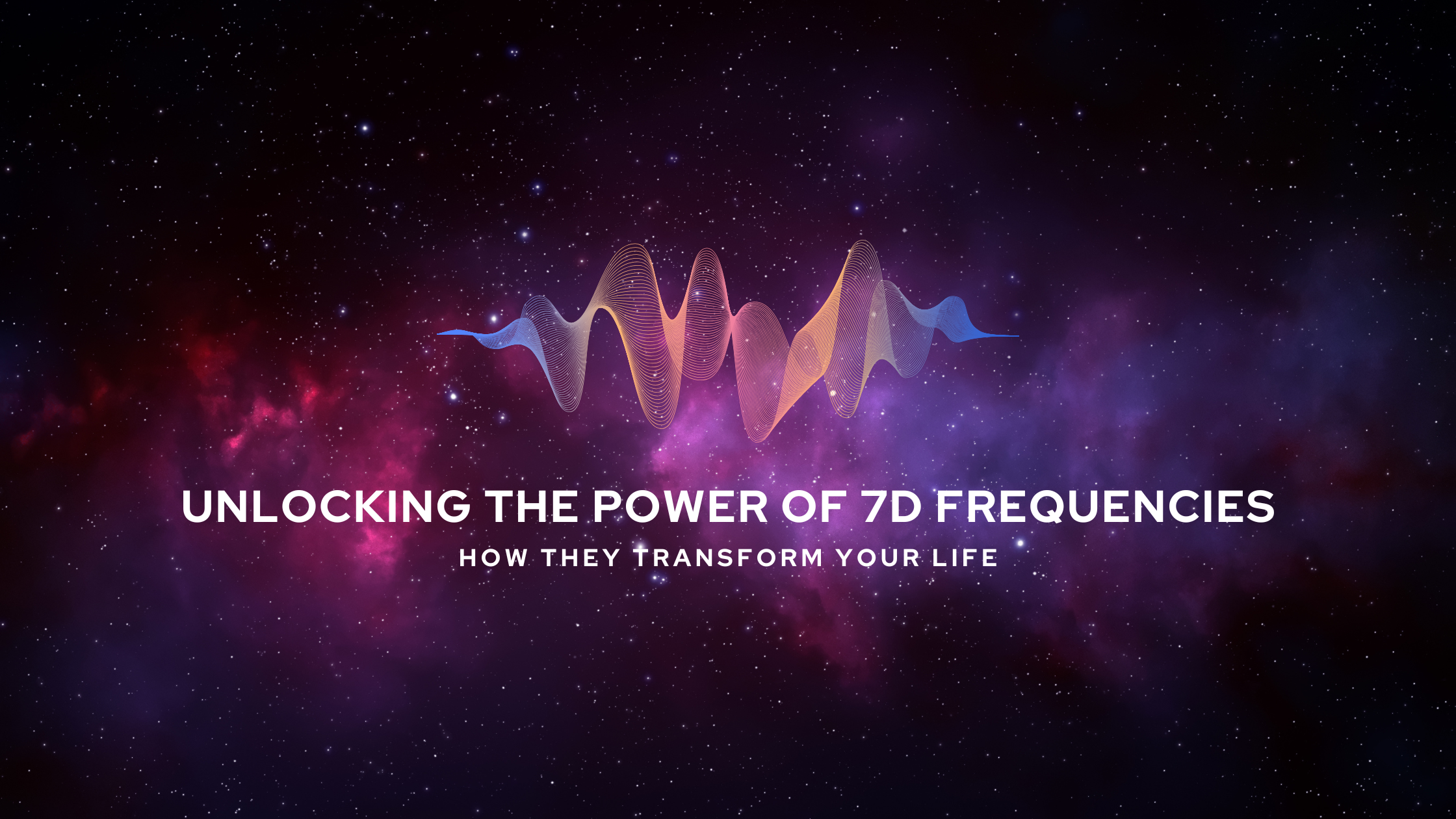 UNLOCKING THE POWER OF 7D FREQUENCIES

HOW THEY TRANSFORM YOUR LIFE